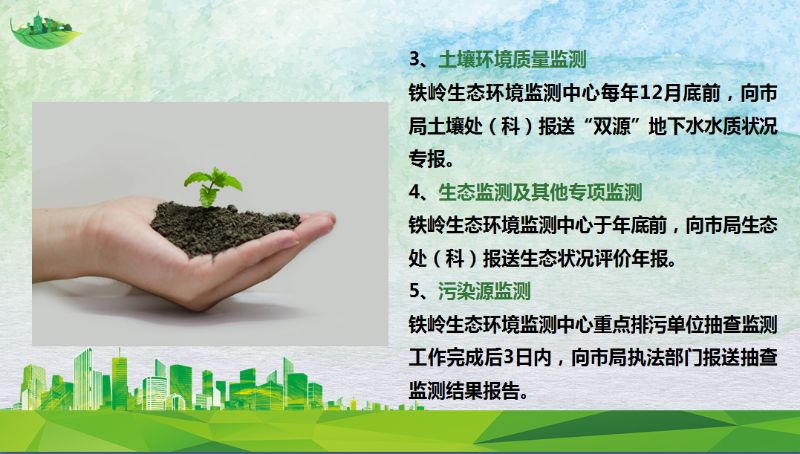 3、土壤环境质量监测

铁岭生态环境监测中心每年12月底前，向市局土壤处（科）报送“双源”地下水水质状况专报。

4、生态监测及其他专项监测

铁岭生态环境监测中心于年底前，向市局生态处（科）报送生态状况评价年报。

5、污染源监测

铁岭生态环境监测中心重点排污单位抽查监测工作完成后3日内，向市局执法部门报送抽查监测结果报告。